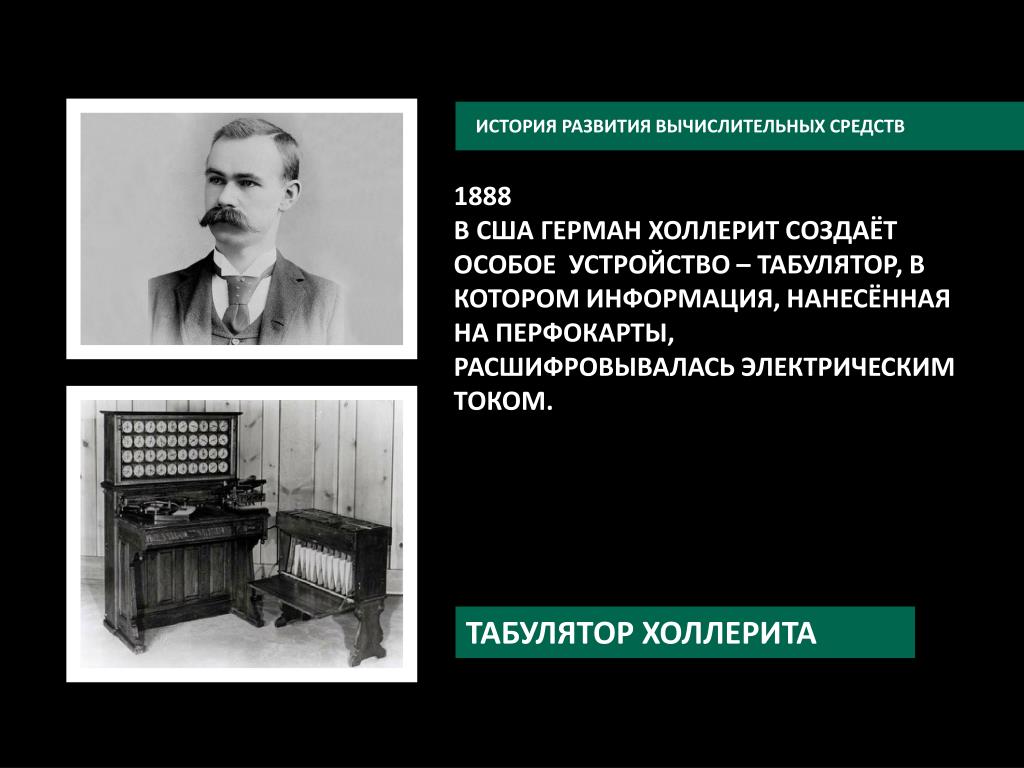 ИСТОРИЯ РАЗВИТИЯ ВЫЧИСЛИТЕЛЬНЫХ СРЕДСТВ

1888
В США ГЕРМАН ХОЛЛЕРИТ СОЗДАЁТ ОСОБОЕ УСТРОЙСТВО – ТАБУЛЯТОР, В КОТОРОМ ИНФОРМАЦИЯ, НАНЕСЁННАЯ НА ПЕРФОКАРТЫ, РАСШИФРОВЫВАЛАСЬ ЭЛЕКТРИЧЕСКИМ ТОКОМ.

ТАБУЛЯТОР ХОЛЛЕРИТА